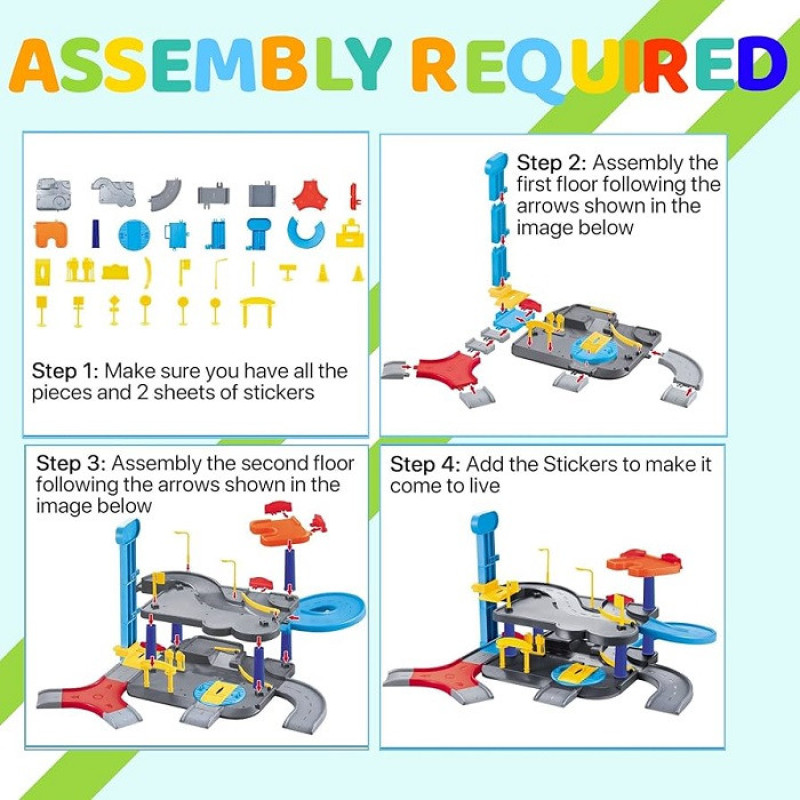 ASSEMBLY REQUIRED

Step 1: Make sure you have all the pieces and 2 sheets of stickers

Step 2: Assembly the first floor following the arrows shown in the image below

Step 3: Assembly the second floor following the arrows shown in the image below

Step 4: Add the Stickers to make it come to live